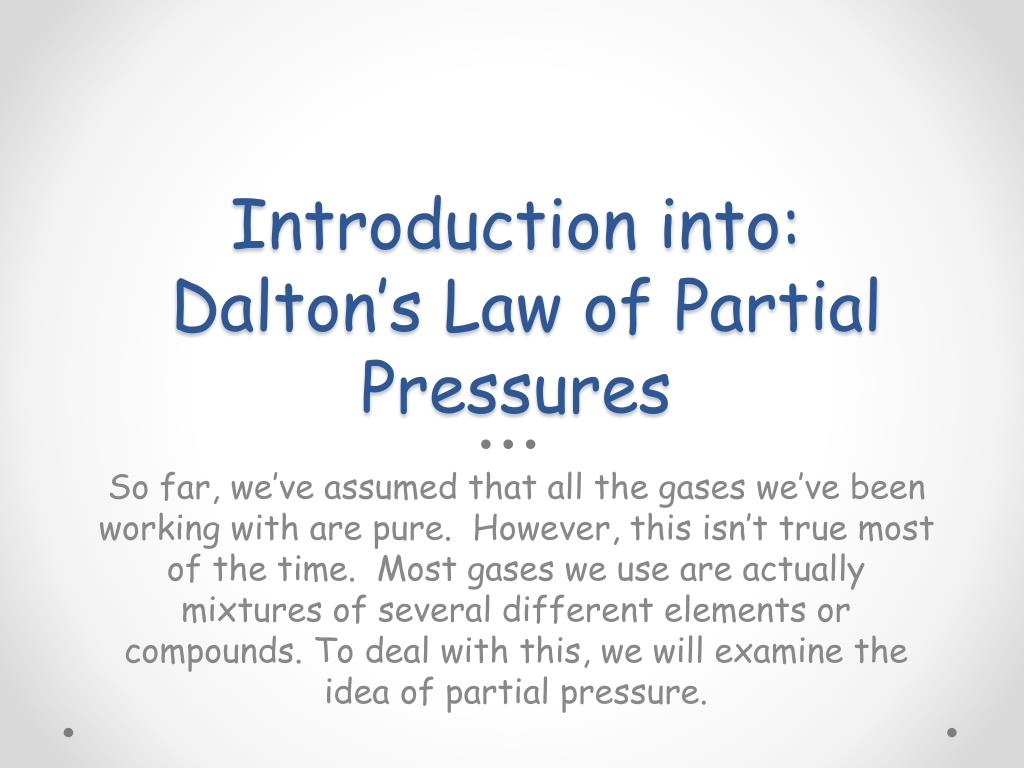 Introduction into: Dalton’s Law of Partial Pressures

So far, we’ve assumed that all the gases we’ve been working with are pure. However, this isn’t true most of the time. Most gases we use are actually mixtures of several different elements or compounds. To deal with this, we will examine the idea of partial pressure.